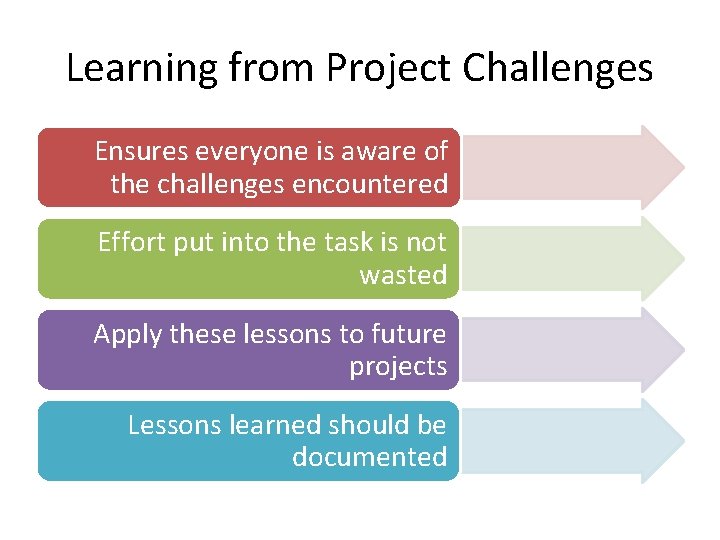 Learning from Project Challenges

Ensures everyone is aware of the challenges encountered

Effort put into the task is not wasted

Apply these lessons to future projects

Lessons learned should be documented